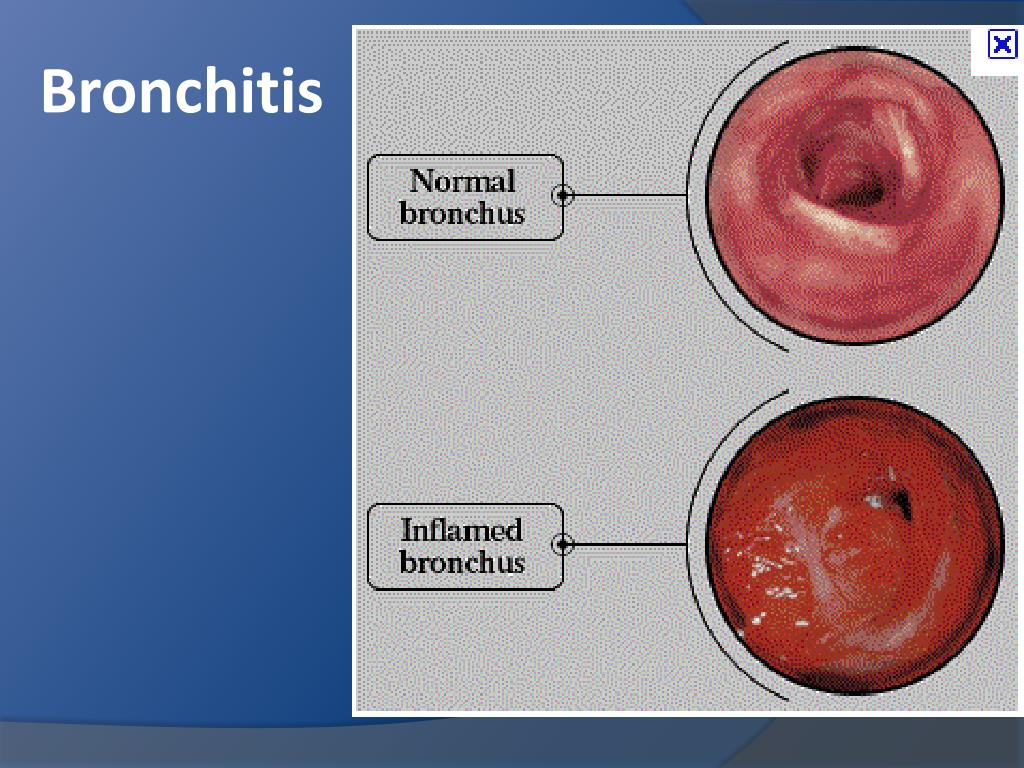 Bronchitis

Normal bronchus

Inflamed bronchus